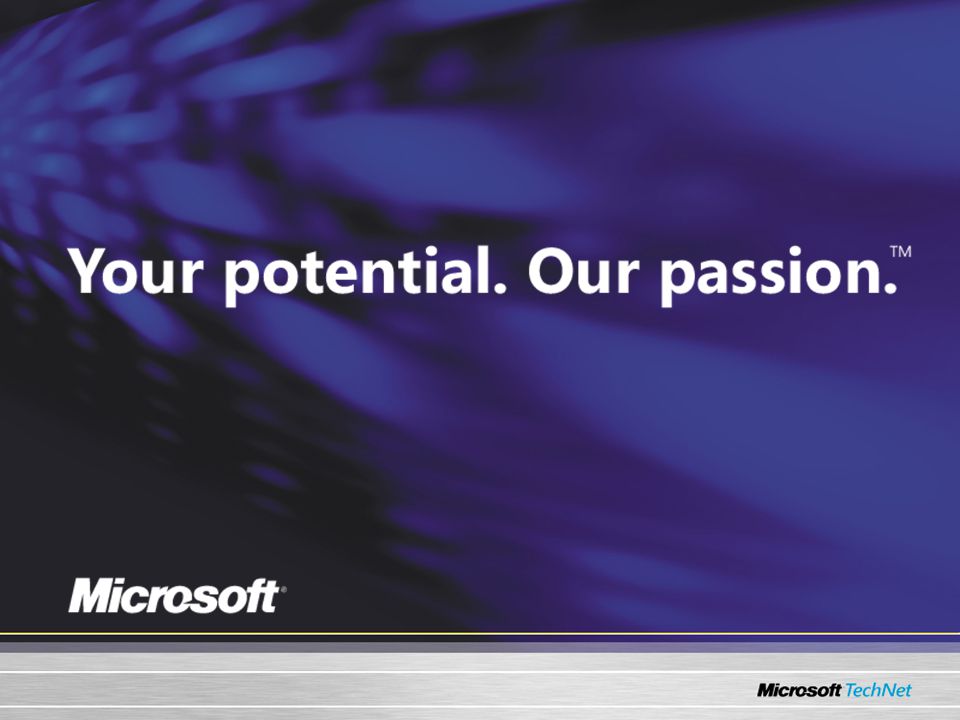 Your potential. Our passion.™

Microsoft®

Microsoft TechNet